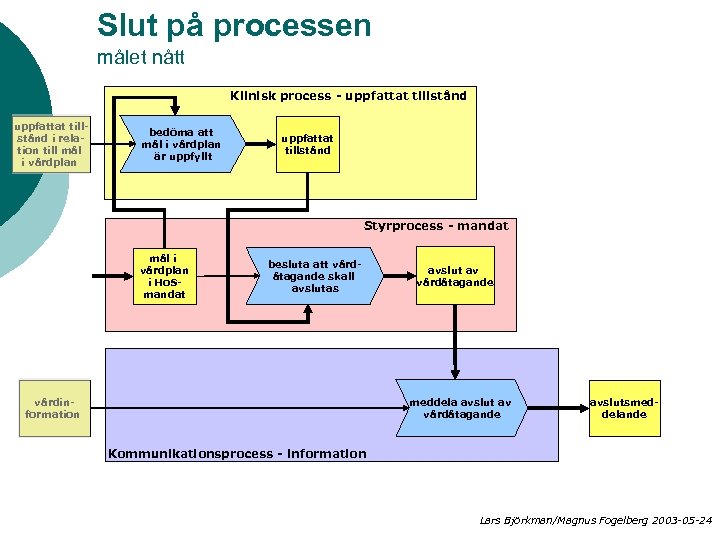 Slut på processen
målet nått

Klinisk process - uppfattat tillstånd

uppfattat tillstånd i relation till mål i vårdplan

bedöma att mål i vårdplan är uppfyllt

uppfattat tillstånd

Styrprocess - mandat

mål i vårdplan i HOS-mandat

besluta att vårdåtagande skall avslutas

avslut av vårdåtagande

vårdinformation

meddela avslut av vårdåtagande

avslutsmeddelande

Kommunikationsprocess - information

Lars Björkman/Magnus Fogelberg 2003-05-24